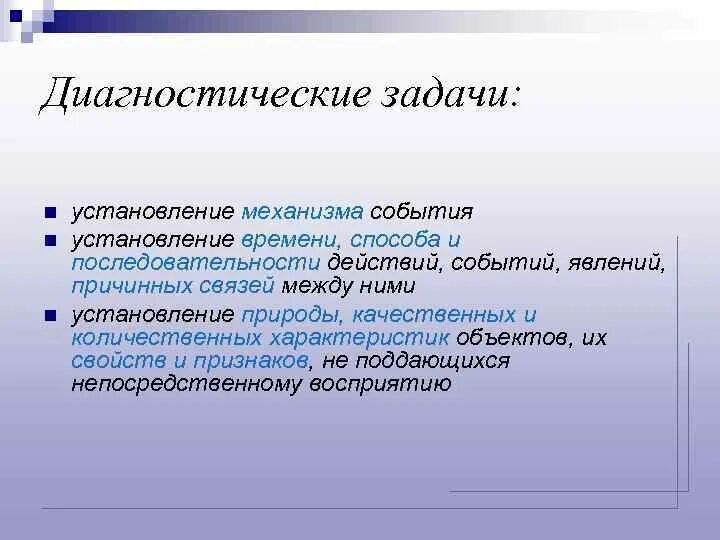 Диагностические задачи:

установление механизма события

установление времени, способа и последовательности действий, событий, явлений, причинных связей между ними

установление природы, качественных и количественных характеристик объектов, их свойств и признаков, не поддающихся непосредственному восприятию